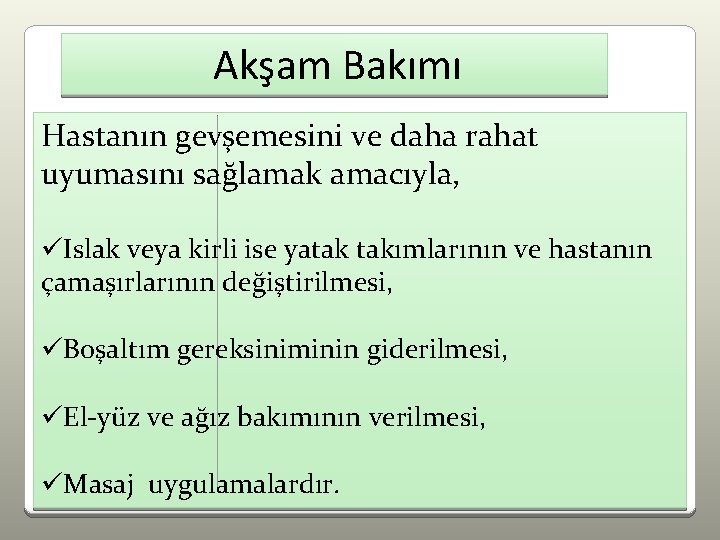 Akşam Bakımı

Hastanın gevşemesini ve daha rahat uyumasını sağlamak amacıyla,

✓Islak veya kirli ise yatak takımlarının ve hastanın çamaşırlarının değiştirilmesi,

✓Boşaltım gereksiniminin giderilmesi,

✓El-yüz ve ağız bakımının verilmesi,

✓Masaj uygulamalardır.